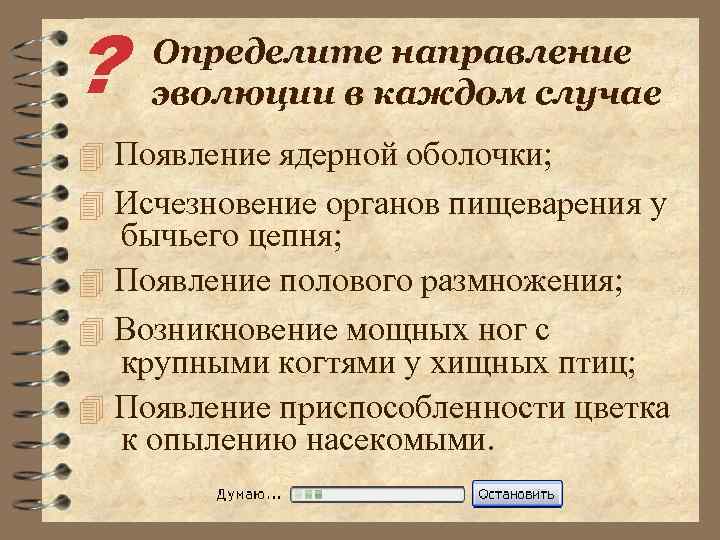 ? Определите направление эволюции в каждом случае

Появление ядерной оболочки;

Исчезновение органов пищеварения у бычьего цепня;

Появление полового размножения;

Возникновение мощных ног с крупными когтями у хищных птиц;

Появление приспособленности цветка к опылению насекомыми.

Думаю... Остановить